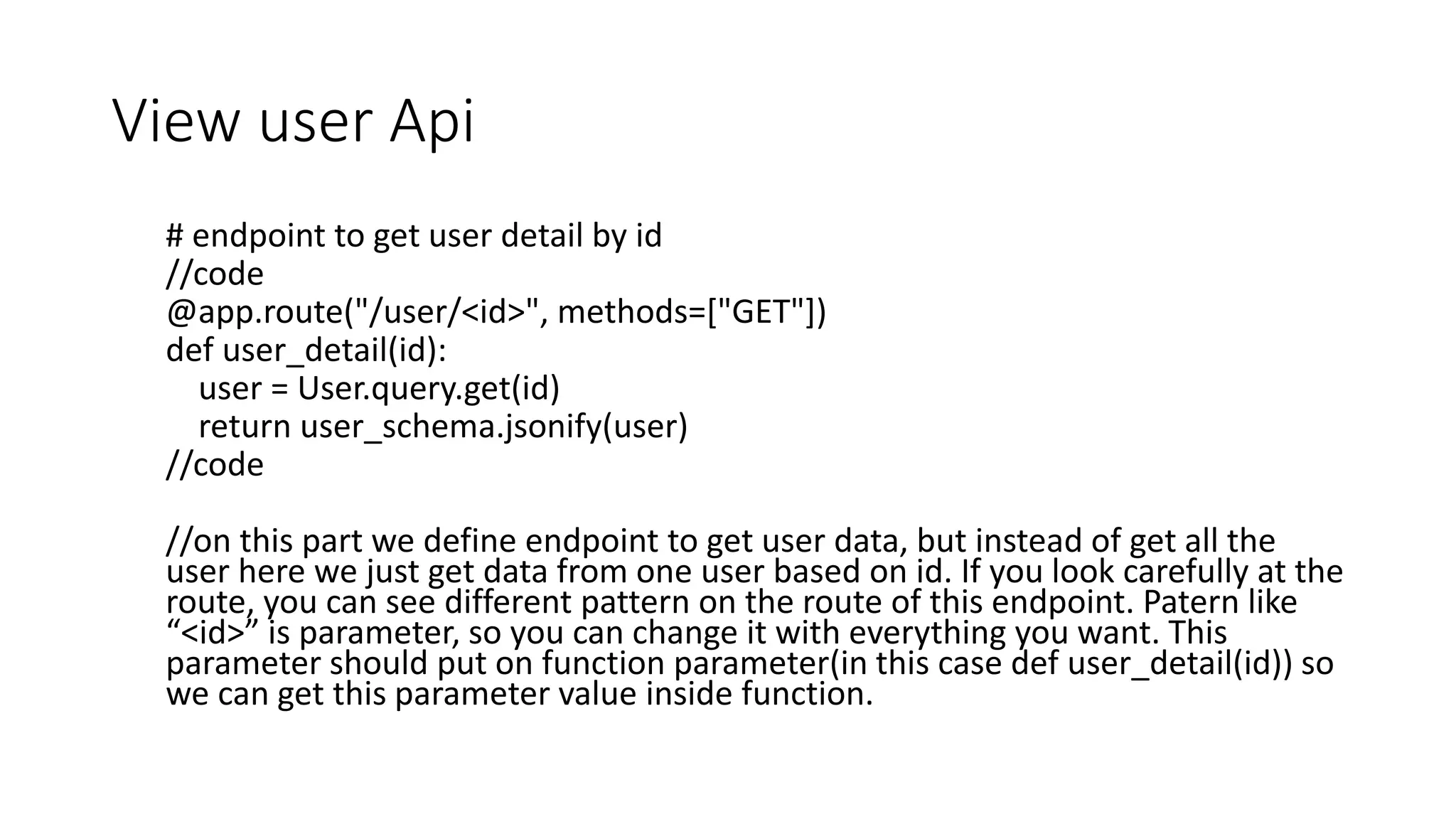 View user Api

# endpoint to get user detail by id
//code
@app.route("/user/<id>", methods=["GET"])
def user_detail(id):
    user = User.query.get(id)
    return user_schema.jsonify(user)
//code

//on this part we define endpoint to get user data, but instead of get all the user here we just get data from one user based on id. If you look carefully at the route, you can see different pattern on the route of this endpoint. Patern like “<id>” is parameter, so you can change it with everything you want. This parameter should put on function parameter(in this case def user_detail(id)) so we can get this parameter value inside function.